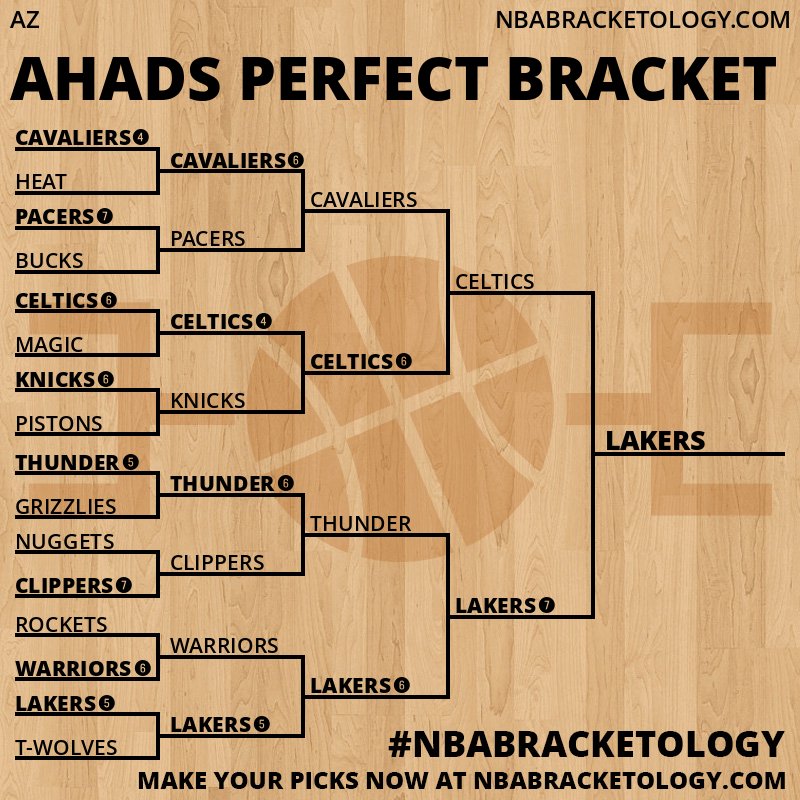 AZ
NBABRACKETOLOGY.COM

AHADS PERFECT BRACKET

CAVALIERS 4
HEAT
PACERS 7
BUCKS
CELTICS 6
MAGIC
KNICKS 6
PISTONS
THUNDER 5
GRIZZLIES
NUGGETS
CLIPPERS 7
ROCKETS
WARRIORS 6
LAKERS 5
T-WOLVES

CAVALIERS 6
PACERS
CELTICS 4
KNICKS
THUNDER 6
CLIPPERS
WARRIORS
LAKERS 5

CAVALIERS
CELTICS 6
THUNDER
LAKERS 6

CELTICS
LAKERS 7

LAKERS

#NBABRACKETOLOGY
MAKE YOUR PICKS NOW AT NBABRACKETOLOGY.COM